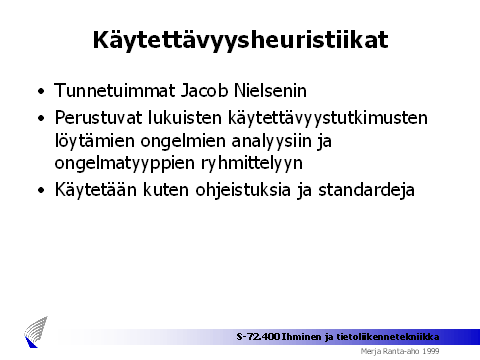 Käytettävyysheuristiikat

• Tunnetuimmat Jacob Nielsenin
• Perustuvat lukuisten käytettävyystutkimusten löytämien ongelmien analyysiin ja ongelmatyyppien ryhmittelyyn
• Käytetään kuten ohjeistuksia ja standardeja

S-72.400 Ihminen ja tietoliikennetekniikka
Merja Ranta-aho 1999